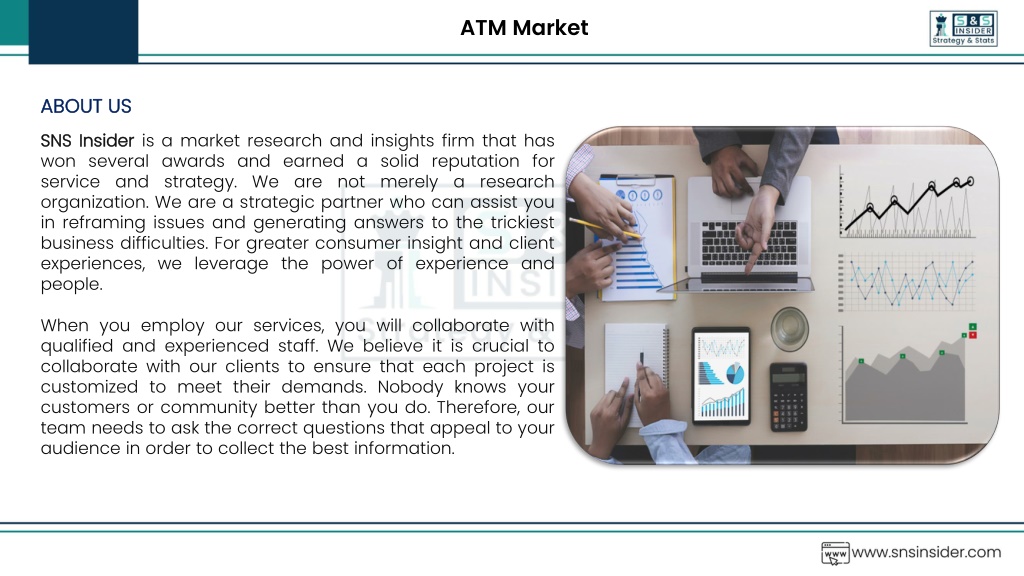 ATM Market

S&S INSIDER Strategy & Stats

ABOUT US

SNS Insider is a market research and insights firm that has won several awards and earned a solid reputation for service and strategy. We are not merely a research organization. We are a strategic partner who can assist you in reframing issues and generating answers to the trickiest business difficulties. For greater consumer insight and client experiences, we leverage the power of experience and people.

When you employ our services, you will collaborate with qualified and experienced staff. We believe it is crucial to collaborate with our clients to ensure that each project is customized to meet their demands. Nobody knows your customers or community better than you do. Therefore, our team needs to ask the correct questions that appeal to your audience in order to collect the best information.

www www.snsinsider.com